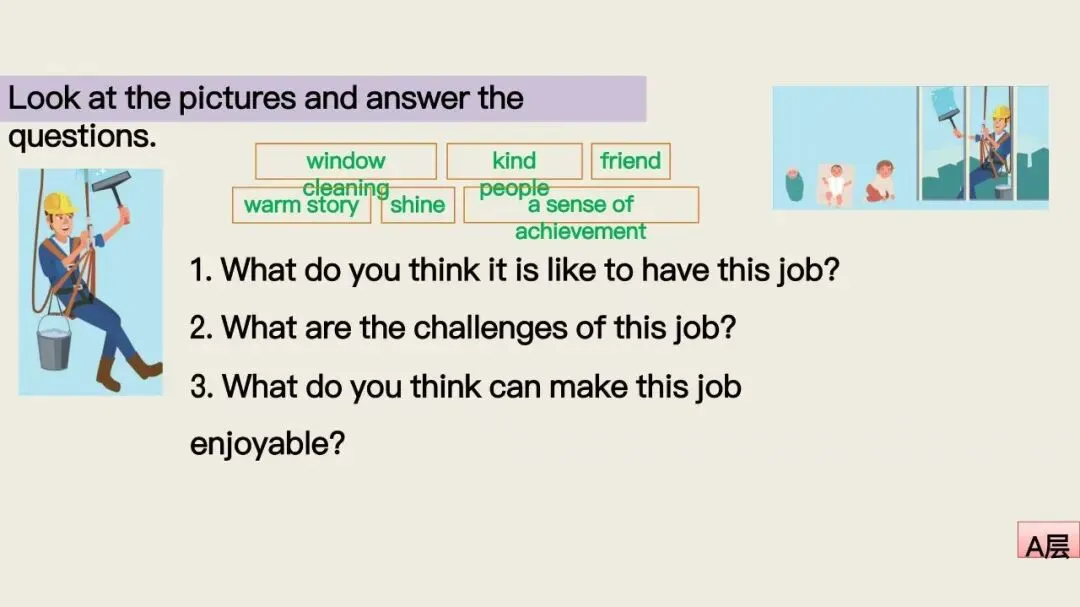 Look at the pictures and answer the questions.

window cleaning

kind people

friend

warm story

shine

a sense of achievement

1. What do you think it is like to have this job?

2. What are the challenges of this job?

3. What do you think can make this job enjoyable?

A层